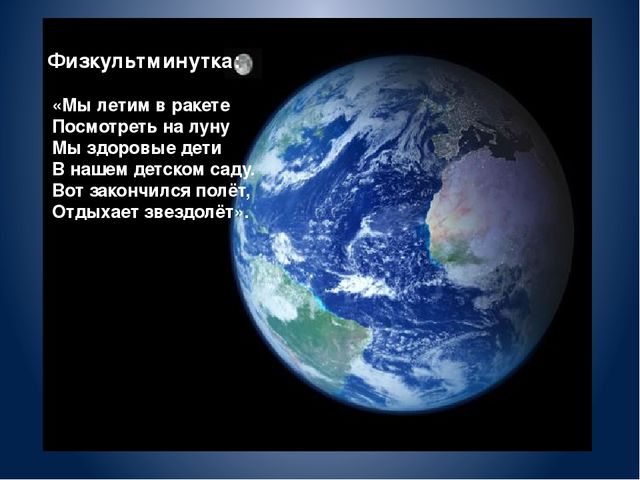 Физкультминутка:

«Мы летим в ракете
Посмотреть на луну
Мы здоровые дети
В нашем детском саду.
Вот закончился полёт,
Отдыхает звездолёт».